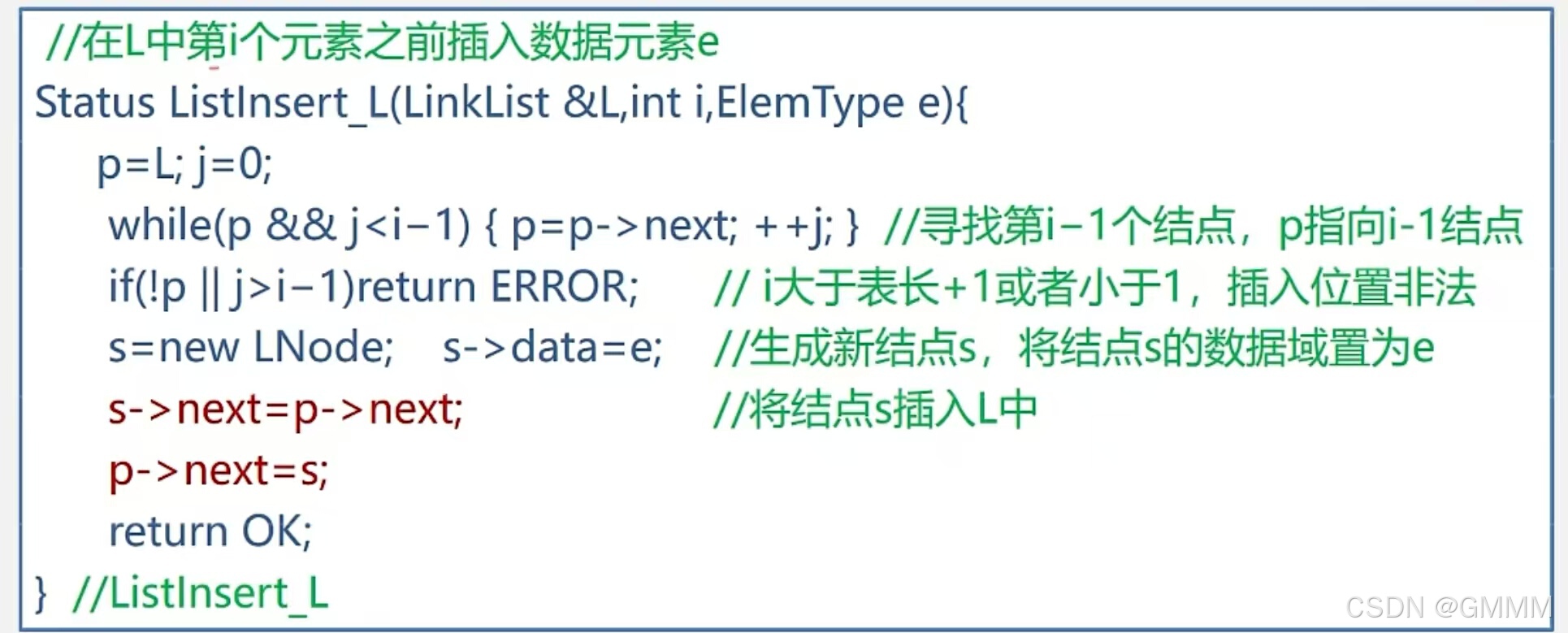 //在L中第i个元素之前插入数据元素e
Status ListInsert_L(LinkList &L,int i,ElemType e){
p=L; j=0;
while(p && j<i−1) { p=p->next; ++j; } //寻找第i−1个结点，p指向i-1结点
if(!p || j>i−1)return ERROR; // i大于表长+1或者小于1，插入位置非法
s=new LNode; s->data=e; //生成新结点s，将结点s的数据域置为e
s->next=p->next; //将结点s插入L中
p->next=s;
return OK;
} //ListInsert_L

CSDN @GMMM